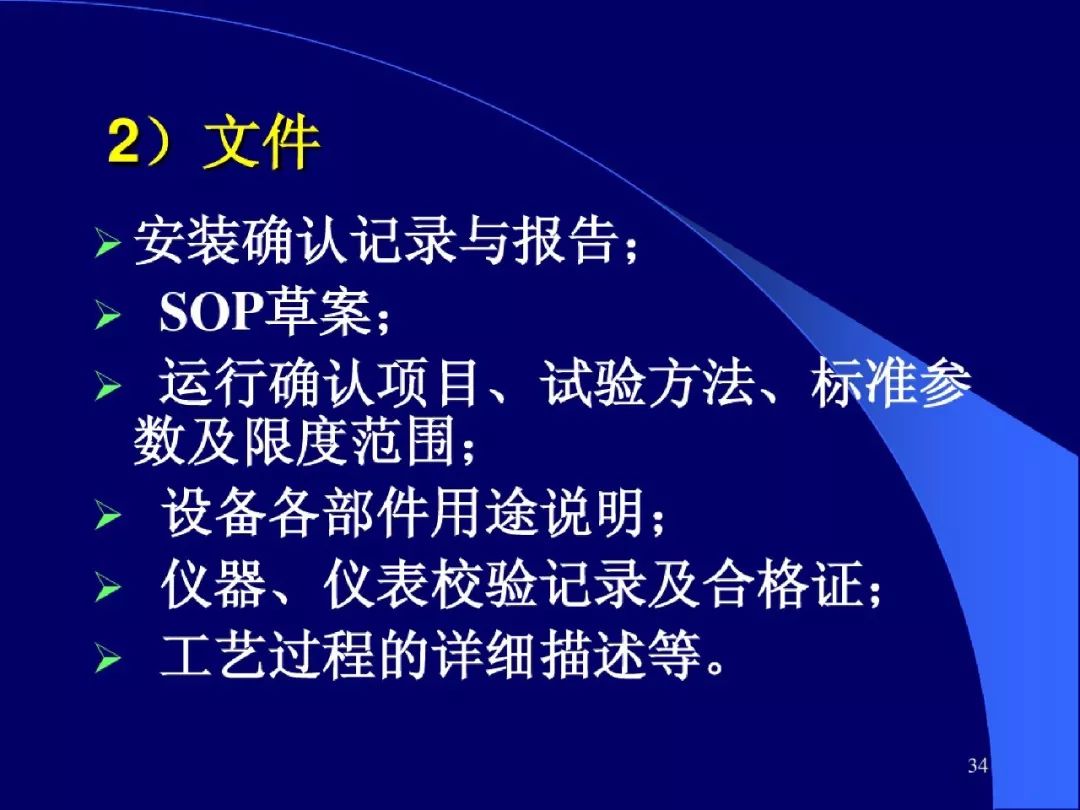 2）文件

➢ 安装确认记录与报告；

➢ SOP草案；

➢ 运行确认项目、试验方法、标准参数及限度范围；

➢ 设备各部件用途说明；

➢ 仪器、仪表校验记录及合格证；

➢ 工艺过程的详细描述等。

34